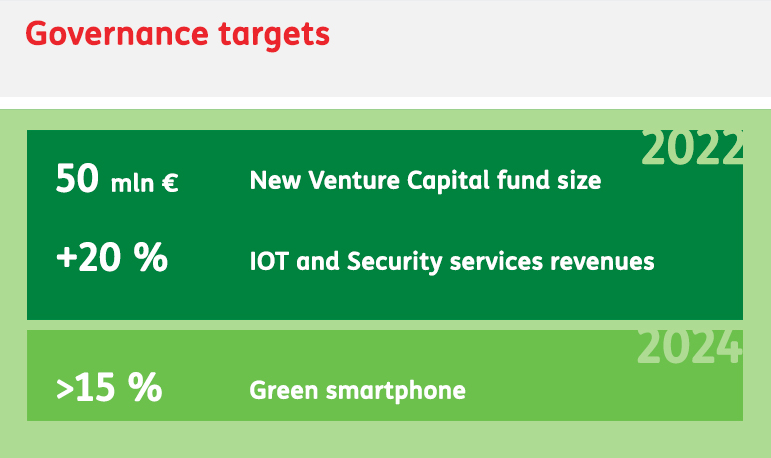 Governance targets

2022

50 mln € New Venture Capital fund size

+20 % IOT and Security services revenues

2024

>15 % Green smartphone